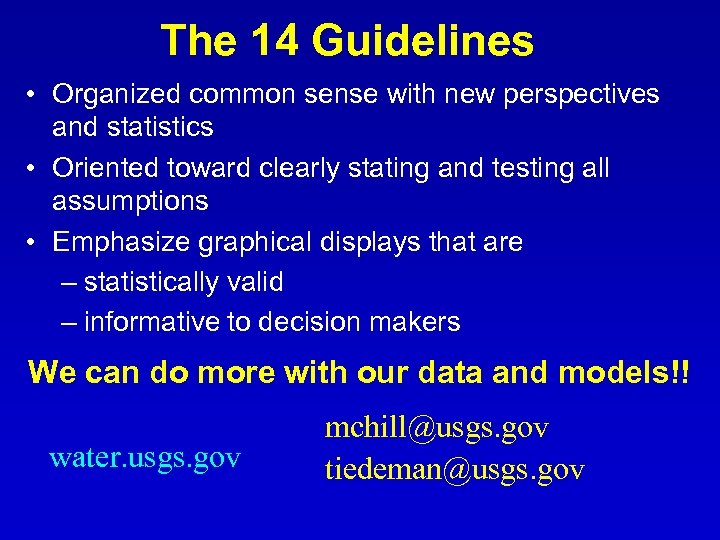 The 14 Guidelines

• Organized common sense with new perspectives and statistics
• Oriented toward clearly stating and testing all assumptions
• Emphasize graphical displays that are
– statistically valid
– informative to decision makers

We can do more with our data and models!!

water.usgs.gov

mchill@usgs.gov
tiedeman@usgs.gov